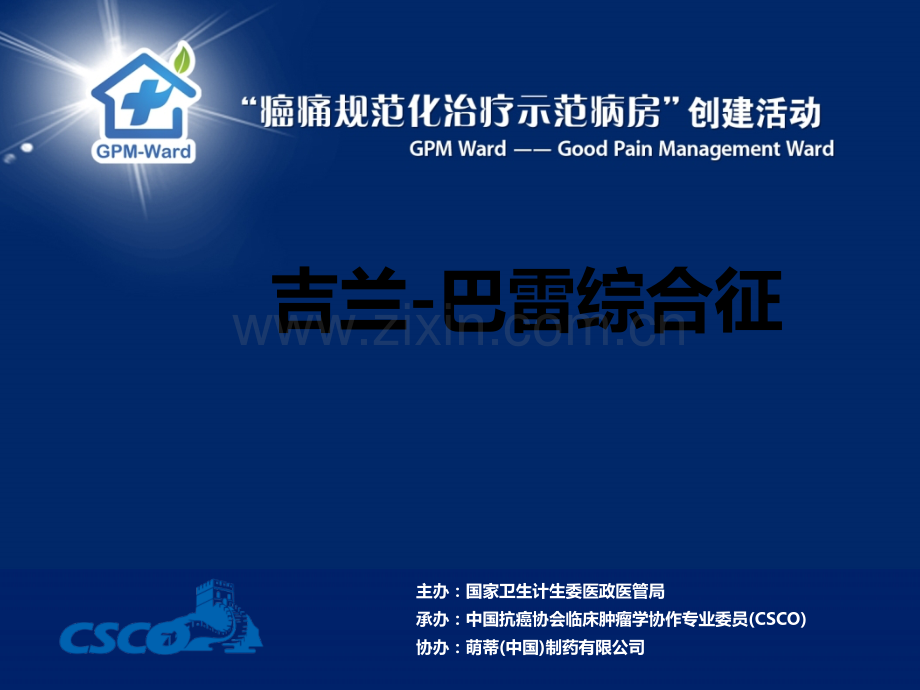 GPM-Ward

“癌痛规范化治疗示范病房”创建活动

GPM Ward —— Good Pain Management Ward

吉兰-巴雷综合征

www.zixin.com.cn

CSCO

主办：国家卫生计生委医政医管局

承办：中国抗癌协会临床肿瘤学协作专业委员(CSCO)

协办：萌蒂(中国)制药有限公司